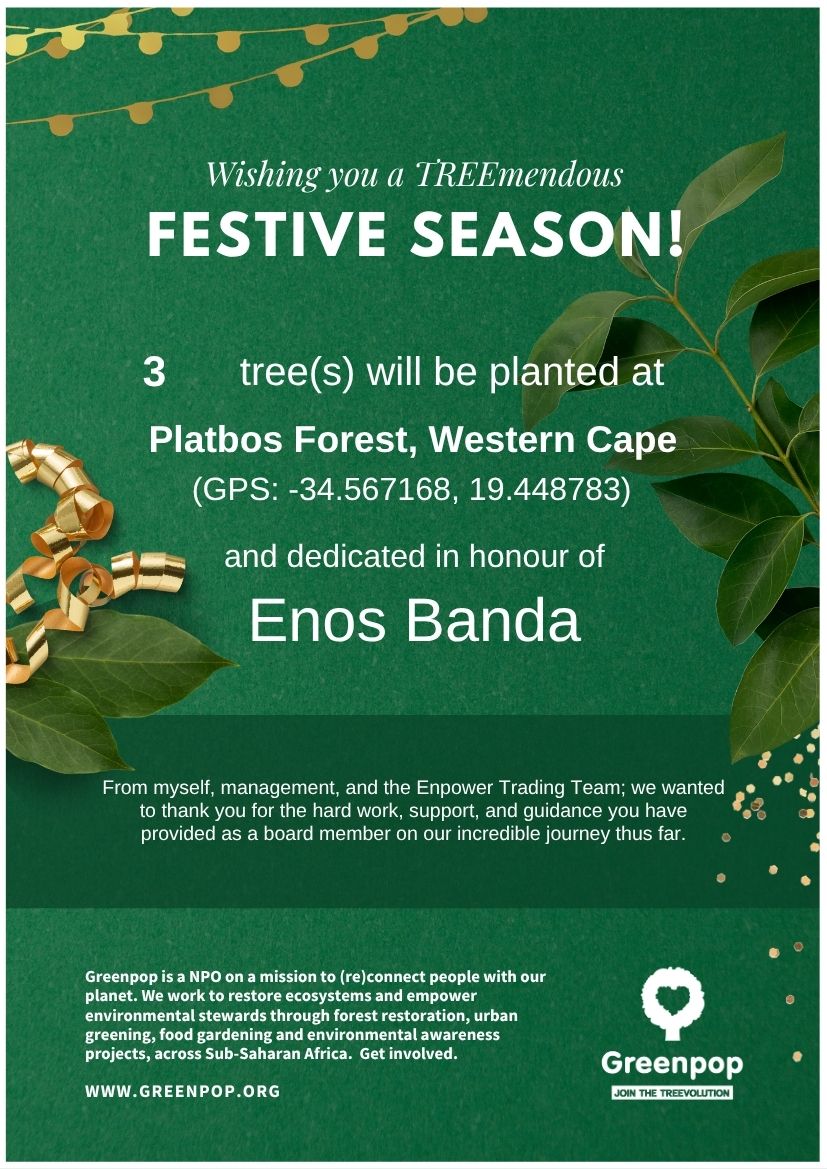 Wishing you a TREEmendous

FESTIVE SEASON!

3 tree(s) will be planted at

Platbos Forest, Western Cape

(GPS: -34.567168, 19.448783)

and dedicated in honour of

Enos Banda

From myself, management, and the Enpower Trading Team; we wanted to thank you for the hard work, support, and guidance you have provided as a board member on our incredible journey thus far.

Greenpop is a NPO on a mission to (re)connect people with our planet. We work to restore ecosystems and empower environmental stewards through forest restoration, urban greening, food gardening and environmental awareness projects, across Sub-Saharan Africa. Get involved.

WWW.GREENPOP.ORG

Greenpop

JOIN THE TREEVOLUTION